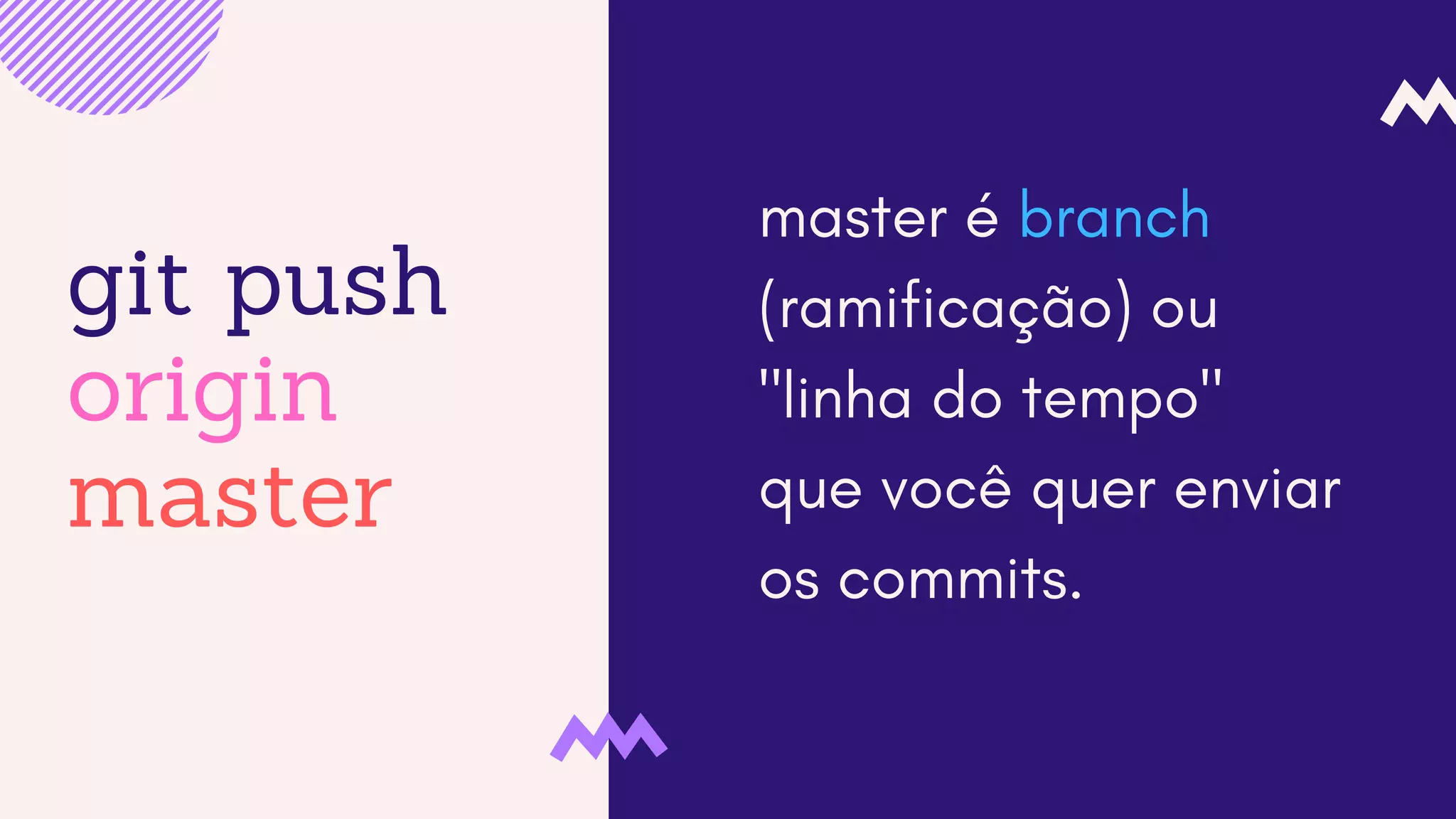 git push
origin
master

master é branch (ramificação) ou "linha do tempo" que você quer enviar os commits.